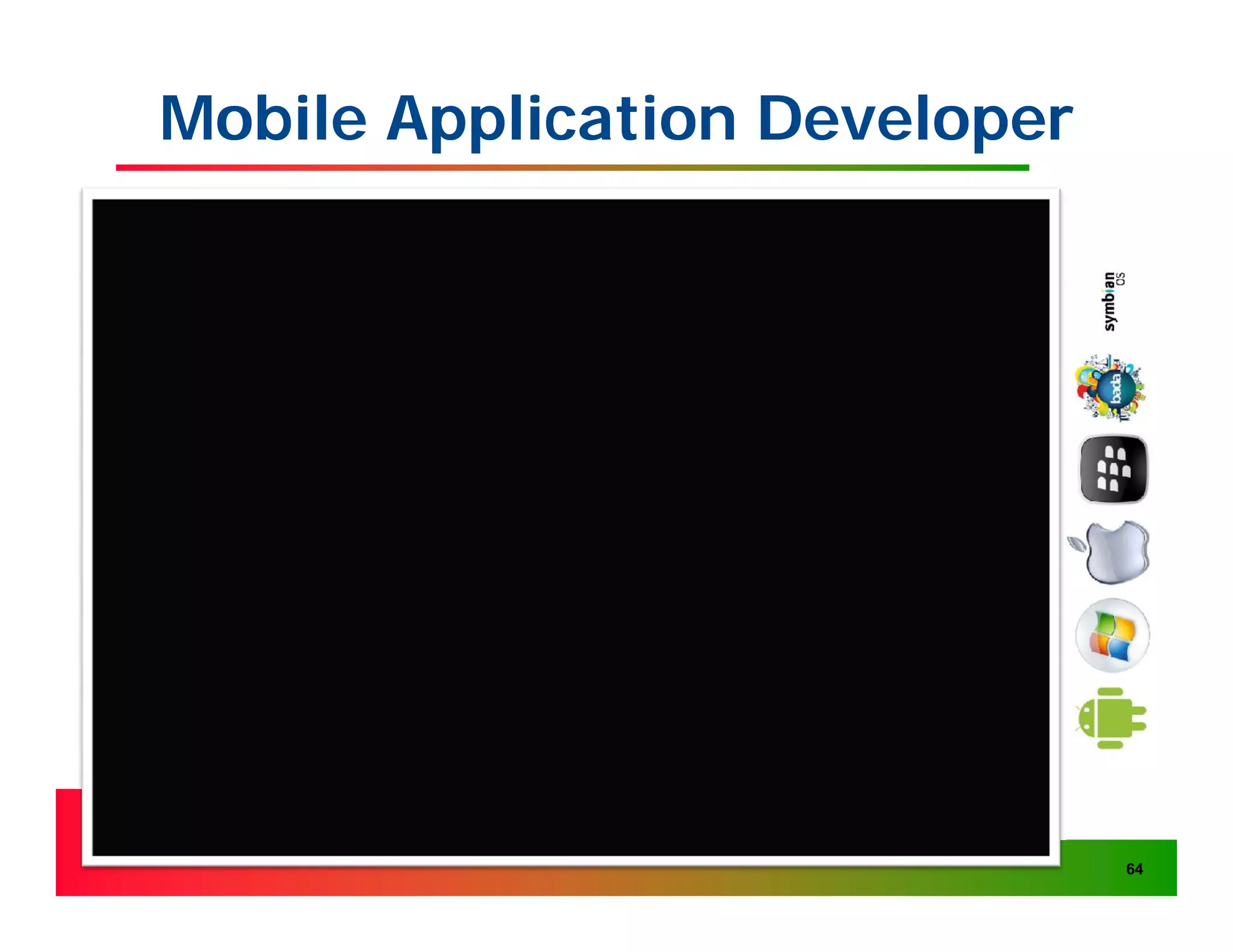 Mobile Application Developer

symbian OS

bada

64